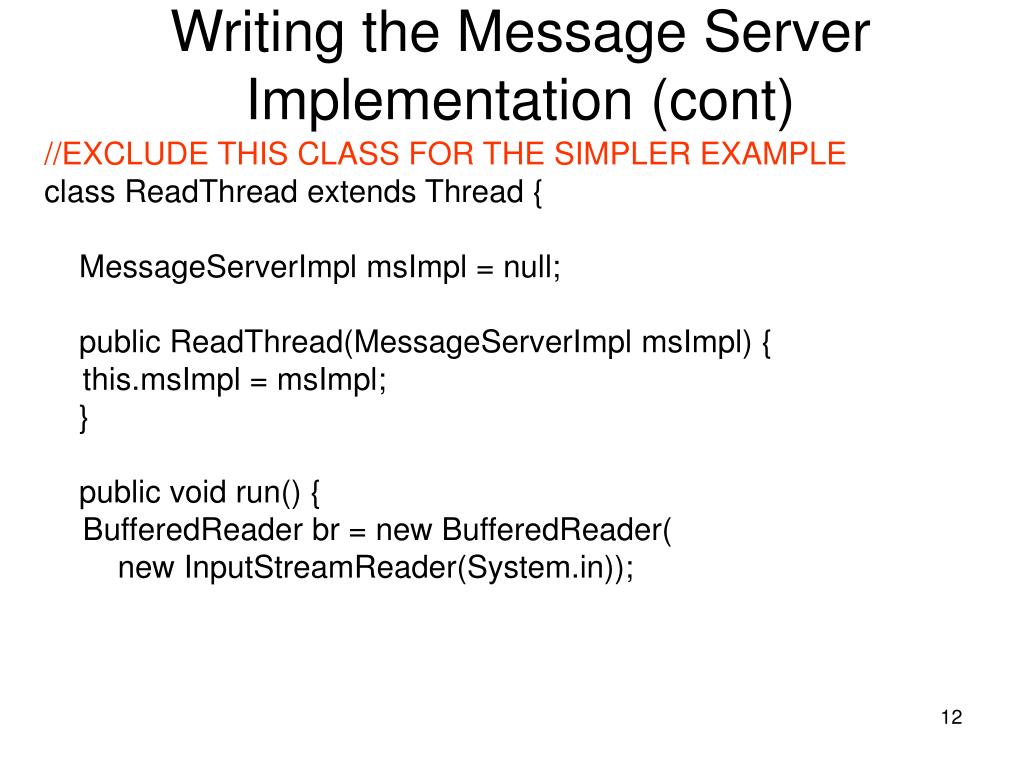 Writing the Message Server Implementation (cont)

//EXCLUDE THIS CLASS FOR THE SIMPLER EXAMPLE
class ReadThread extends Thread {

MessageServerImpl msImpl = null;

public ReadThread(MessageServerImpl msImpl) {
this.msImpl = msImpl;
}

public void run() {
BufferedReader br = new BufferedReader(
new InputStreamReader(System.in));

12